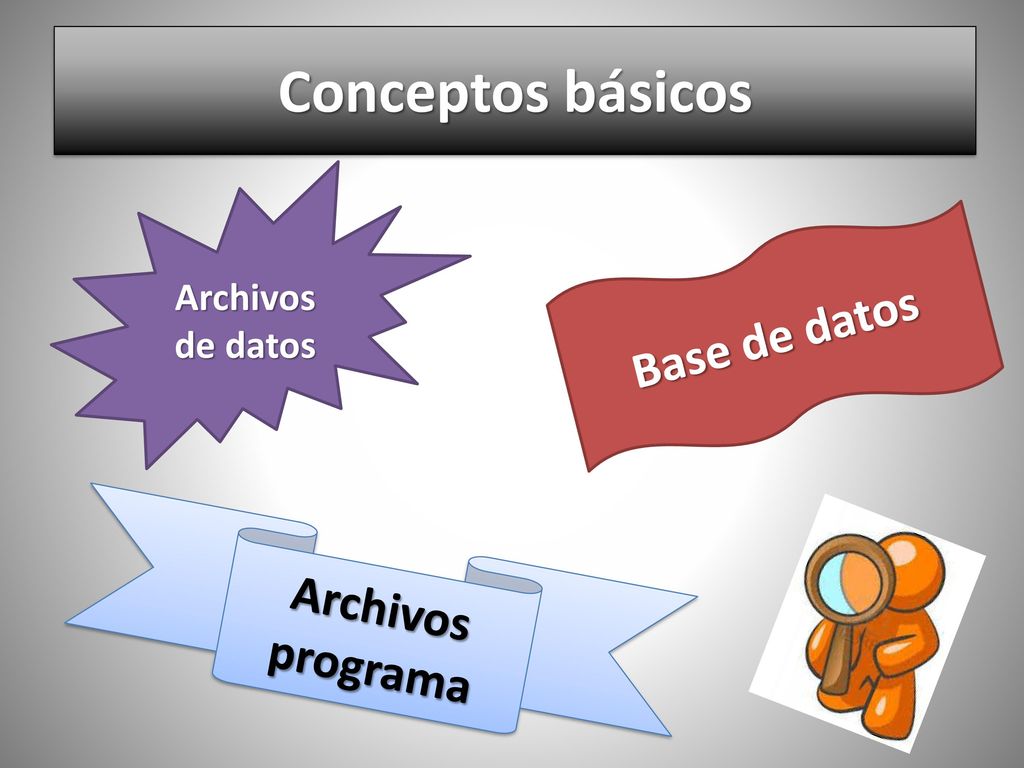 Conceptos básicos

Archivos de datos

Base de datos

Archivos programa